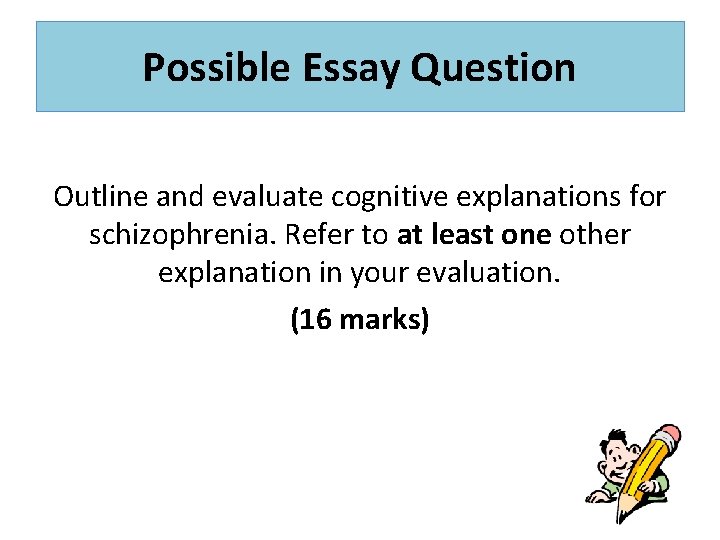 Possible Essay Question

Outline and evaluate cognitive explanations for schizophrenia. Refer to at least one other explanation in your evaluation.

(16 marks)